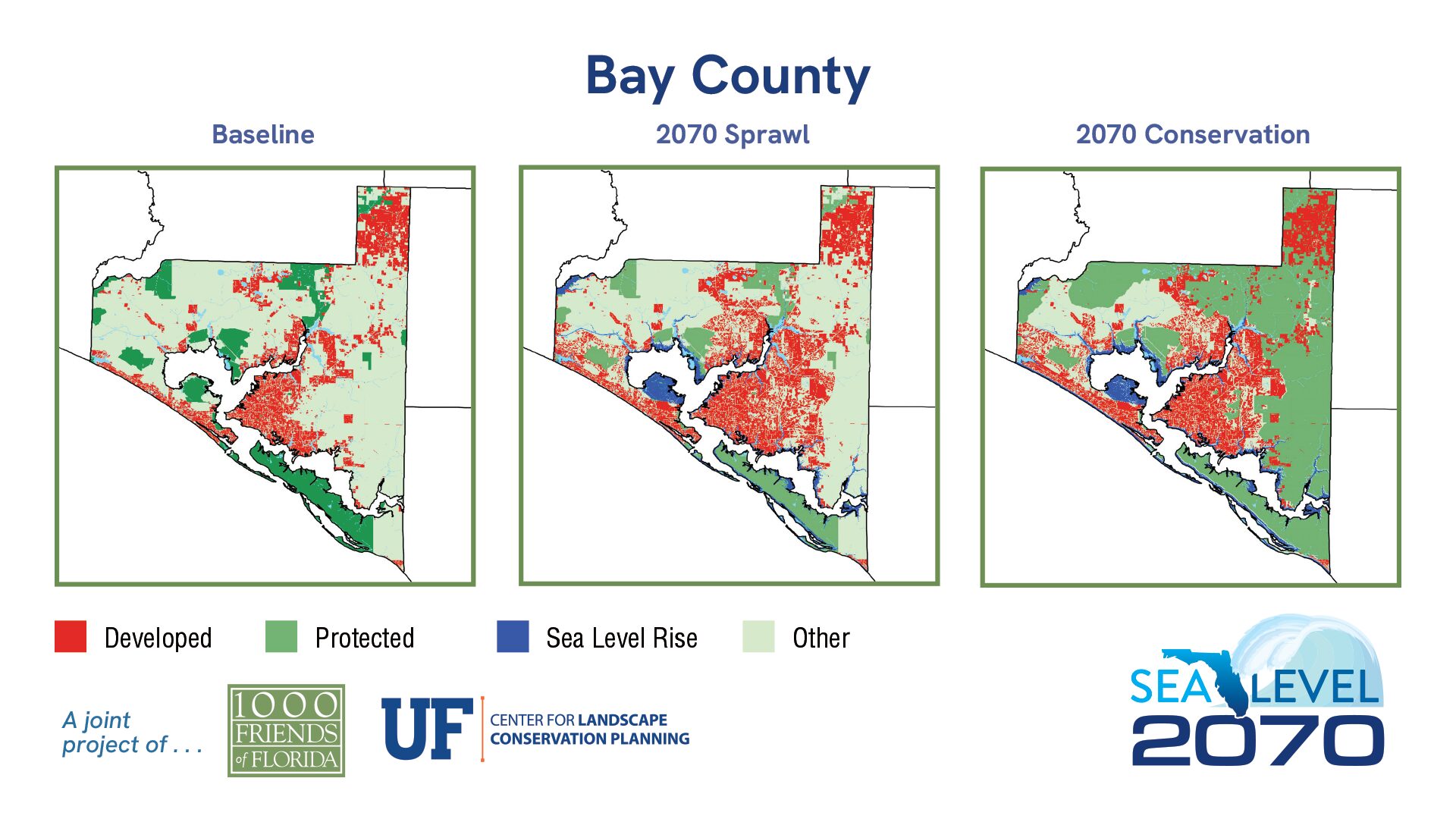 Bay County

Baseline

2070 Sprawl

2070 Conservation

Developed Protected Sea Level Rise Other

A joint project of . . .

1000 FRIENDS of FLORIDA

UF CENTER FOR LANDSCAPE CONSERVATION PLANNING

SEA LEVEL 2070